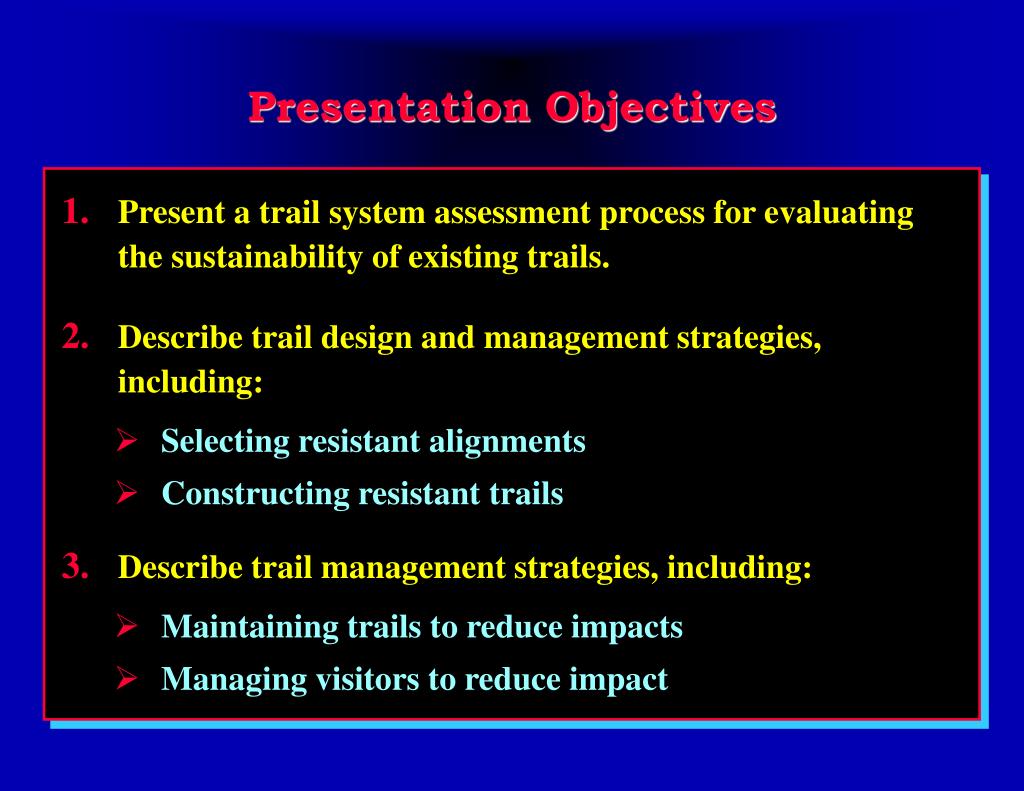 Presentation Objectives

1. Present a trail system assessment process for evaluating the sustainability of existing trails.

2. Describe trail design and management strategies, including:

➢ Selecting resistant alignments
➢ Constructing resistant trails

3. Describe trail management strategies, including:

➢ Maintaining trails to reduce impacts
➢ Managing visitors to reduce impact